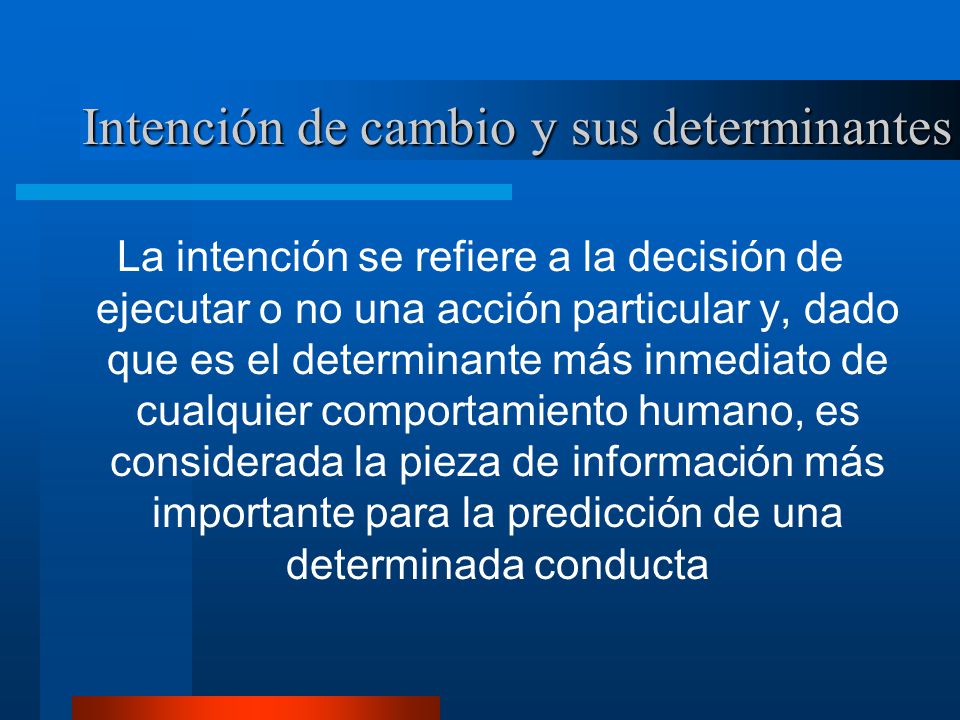 Intención de cambio y sus determinantes

La intención se refiere a la decisión de ejecutar o no una acción particular y, dado que es el determinante más inmediato de cualquier comportamiento humano, es considerada la pieza de información más importante para la predicción de una determinada conducta